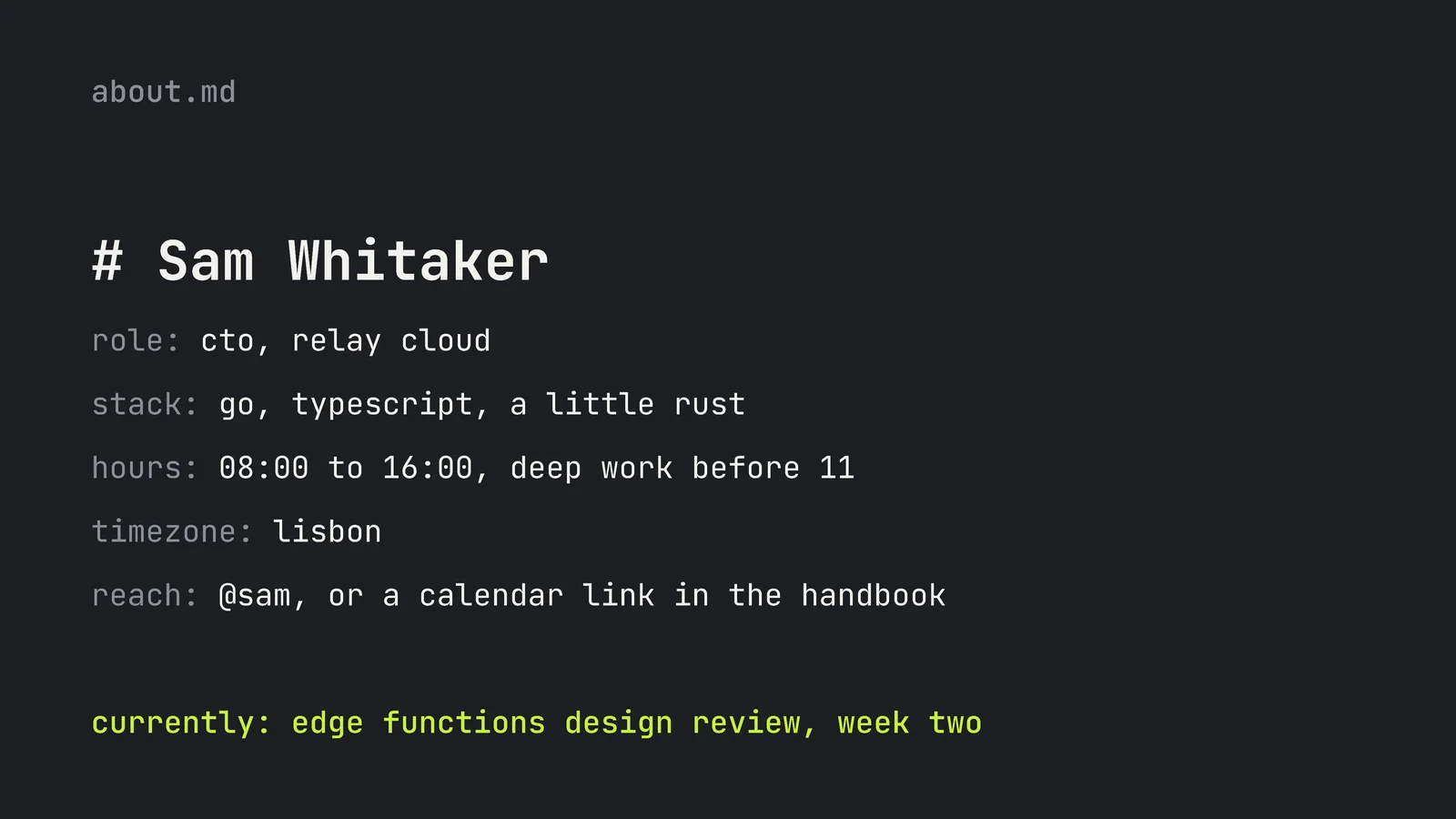 about.md

# Sam Whitaker

role: cto, relay cloud

stack: go, typescript, a little rust

hours: 08:00 to 16:00, deep work before 11

timezone: lisbon

reach: @sam, or a calendar link in the handbook

currently: edge functions design review, week two